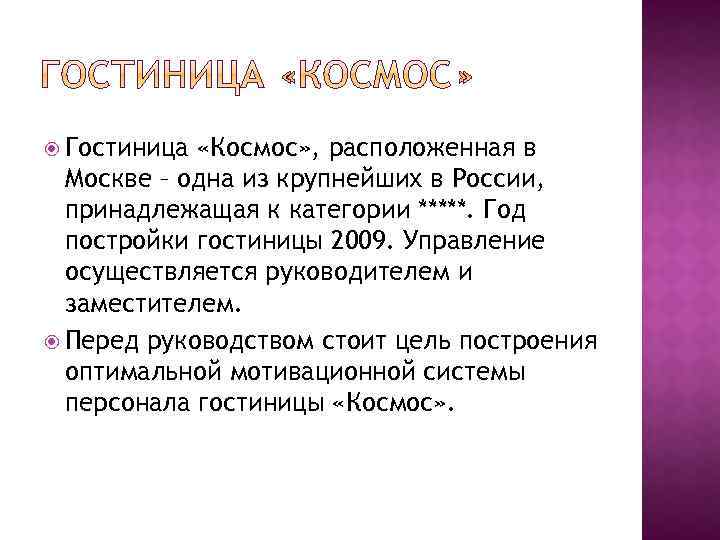 ГОСТИНИЦА «КОСМОС»

Гостиница «Космос», расположенная в Москве – одна из крупнейших в России, принадлежащая к категории *****. Год постройки гостиницы 2009. Управление осуществляется руководителем и заместителем.

Перед руководством стоит цель построения оптимальной мотивационной системы персонала гостиницы «Космос».